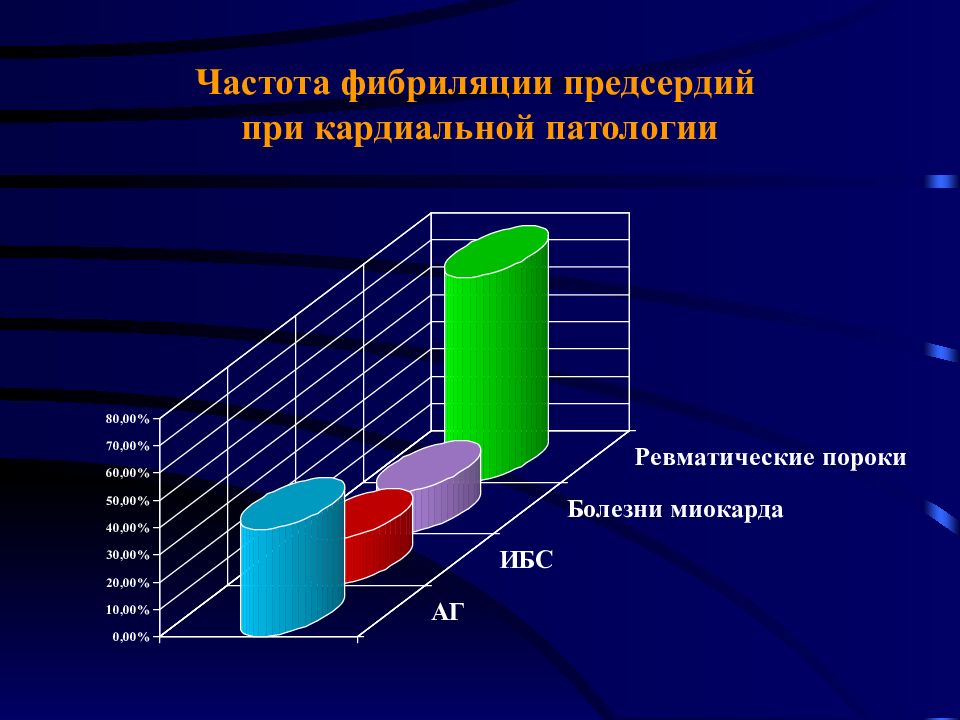 Частота фибриляции предсердий при кардиальной патологии

80,00%
70,00%
60,00%
50,00%
40,00%
30,00%
20,00%
10,00%
0,00%

Ревматические пороки
Болезни миокарда
ИБС
АГ